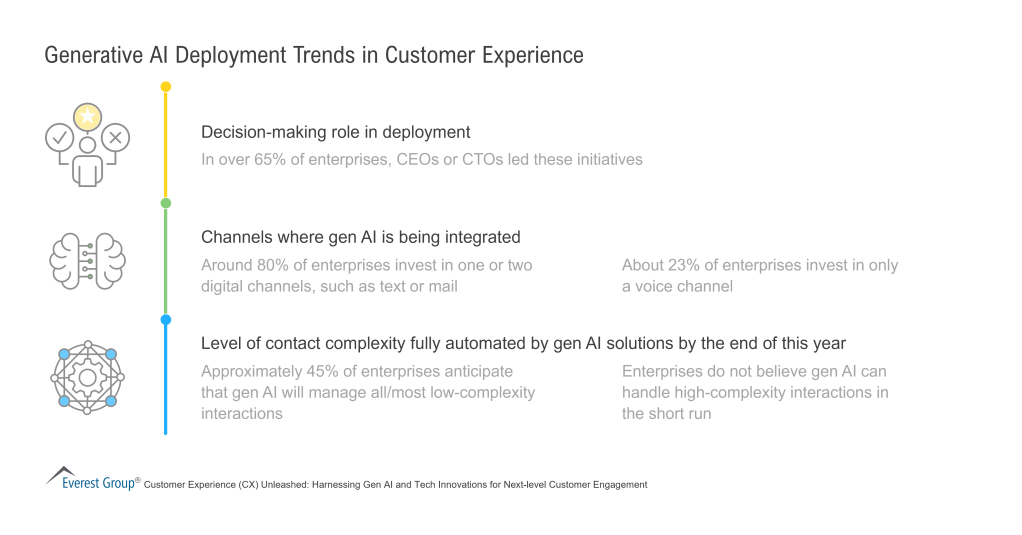 Generative AI Deployment Trends in Customer Experience

Decision-making role in deployment

In over 65% of enterprises, CEOs or CTOs led these initiatives

Channels where gen AI is being integrated

Around 80% of enterprises invest in one or two digital channels, such as text or mail

About 23% of enterprises invest in only a voice channel

Level of contact complexity fully automated by gen AI solutions by the end of this year

Approximately 45% of enterprises anticipate that gen AI will manage all/most low-complexity interactions

Enterprises do not believe gen AI can handle high-complexity interactions in the short run

Everest Group® Customer Experience (CX) Unleashed: Harnessing Gen AI and Tech Innovations for Next-level Customer Engagement